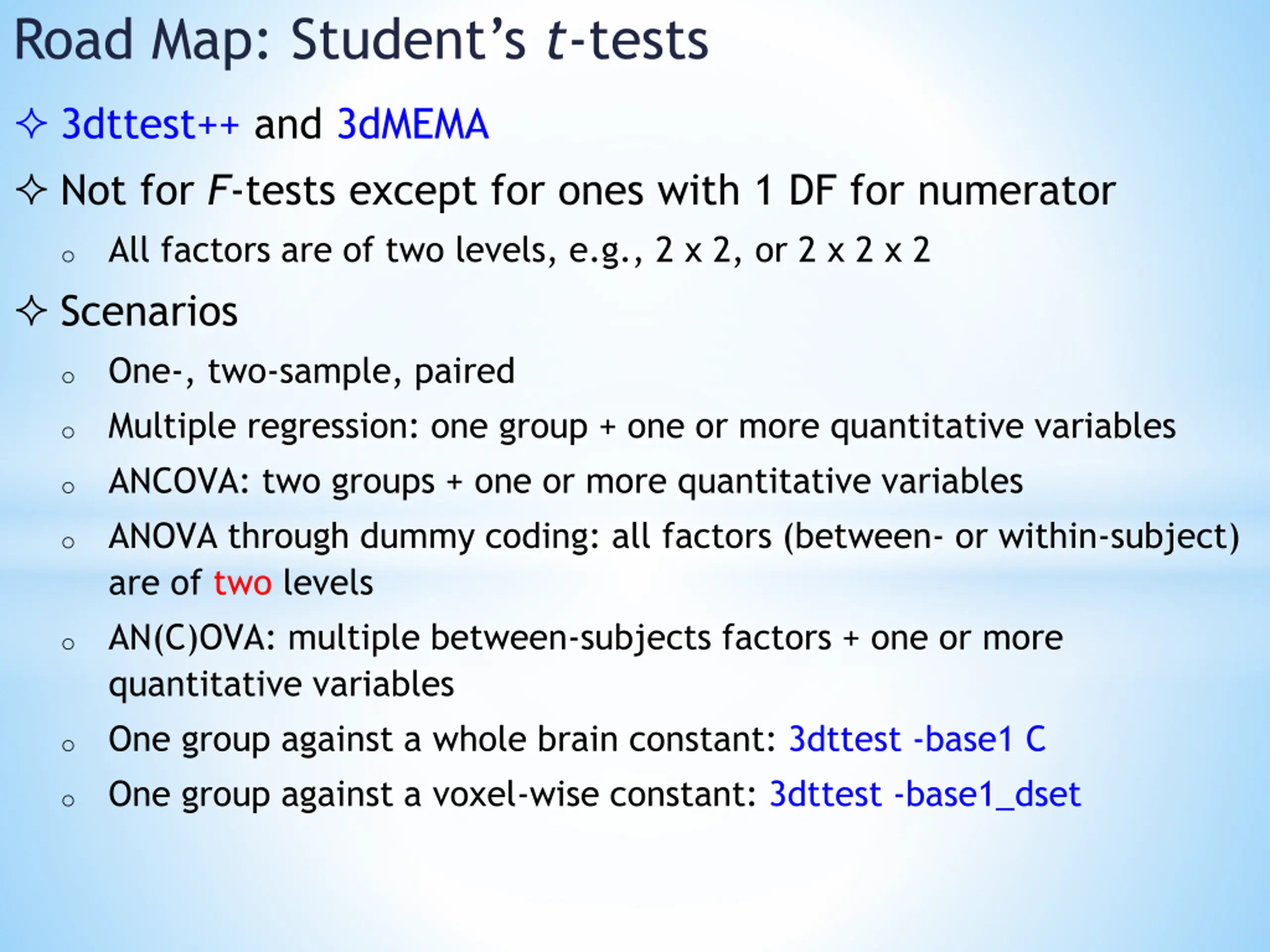 Road Map: Student's t-tests

✧ 3dttest++ and 3dMEMA

✧ Not for F-tests except for ones with 1 DF for numerator

○ All factors are of two levels, e.g., 2 x 2, or 2 x 2 x 2

✧ Scenarios

○ One-, two-sample, paired

○ Multiple regression: one group + one or more quantitative variables

○ ANCOVA: two groups + one or more quantitative variables

○ ANOVA through dummy coding: all factors (between- or within-subject) are of two levels

○ AN(C)OVA: multiple between-subjects factors + one or more quantitative variables

○ One group against a whole brain constant: 3dttest -base1 C

○ One group against a voxel-wise constant: 3dttest -base1_dset